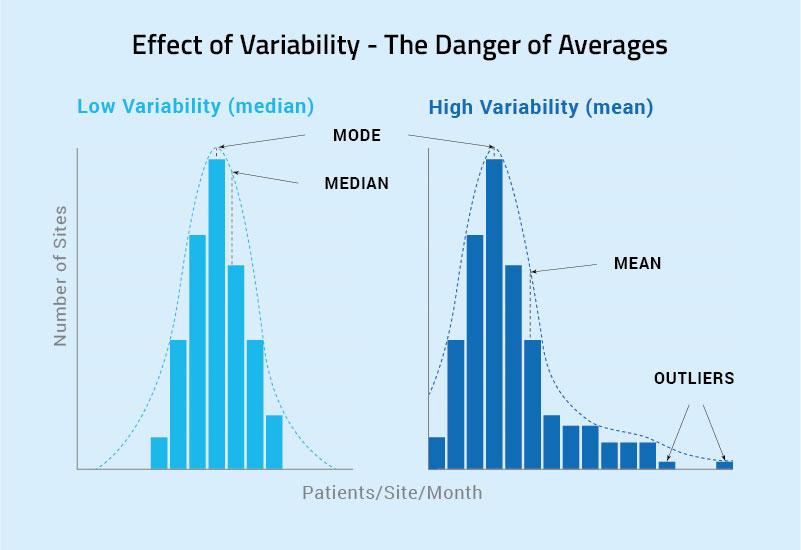 Effect of Variability - The Danger of Averages

Low Variability (median)

High Variability (mean)

MODE

MEDIAN

MEAN

OUTLIERS

Number of Sites

Patients/Site/Month